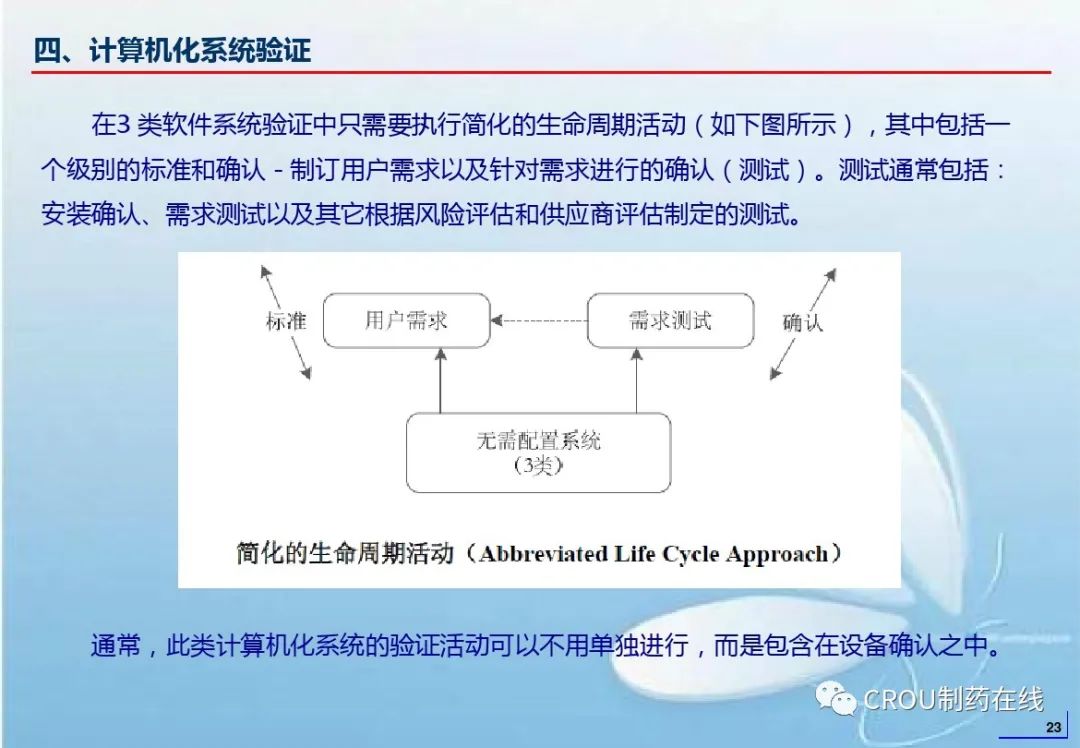 四、计算机化系统验证

在3 类软件系统验证中只需要执行简化的生命周期活动（如下图所示），其中包括一个级别的标准和确认 - 制订用户需求以及针对需求进行的确认（测试）。测试通常包括：安装确认、需求测试以及其它根据风险评估和供应商评估制定的测试。

标准

用户需求

需求测试

确认

无需配置系统
(3类)

简化的生命周期活动（Abbreviated Life Cycle Approach）

通常，此类计算机化系统的验证活动可以不用单独进行，而是包含在设备确认之中。

CROU制药在线

23